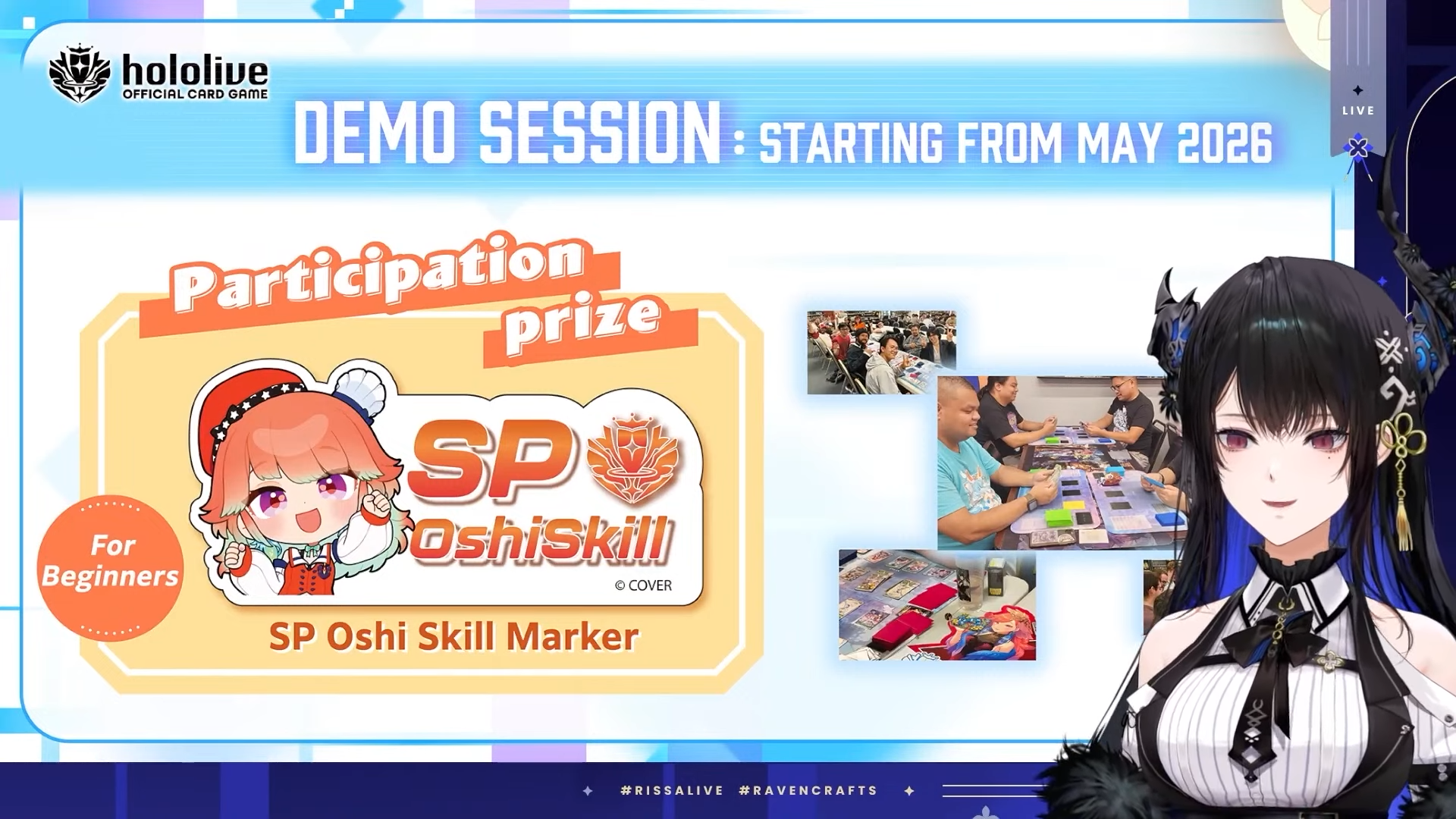 hololive
OFFICIAL CARD GAME

DEMO SESSION : STARTING FROM MAY 2026

LIVE

Participation prize

For Beginners

SP OshiSkill

© COVER

SP Oshi Skill Marker

#RISSALIVE #RAVENCRAFTS